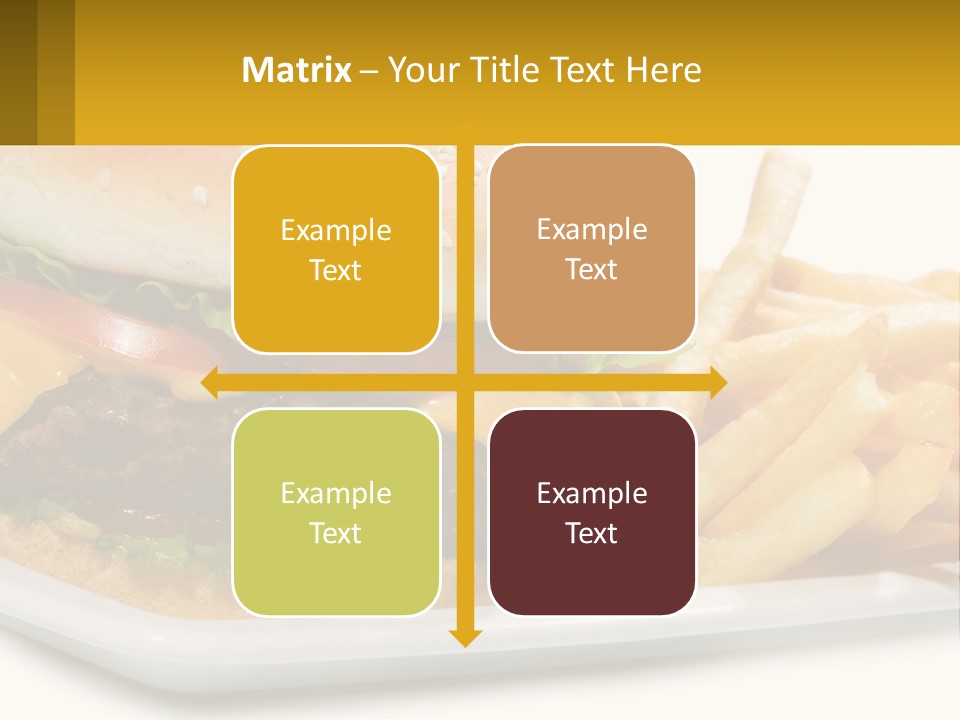 Matrix – Your Title Text Here

Example Text

Example Text

Example Text

Example Text